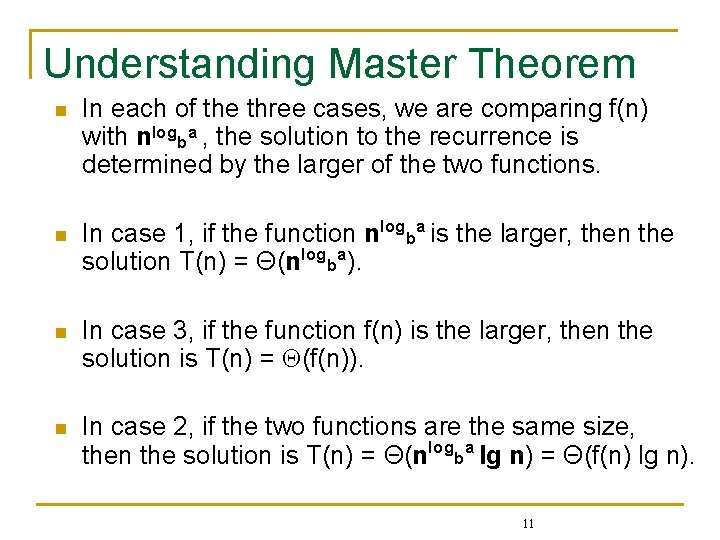 Understanding Master Theorem

In each of the three cases, we are comparing f(n) with $n^{\log_b a}$, the solution to the recurrence is determined by the larger of the two functions.

In case 1, if the function $n^{\log_b a}$ is the larger, then the solution T(n) = $\Theta(n^{\log_b a})$.

In case 3, if the function f(n) is the larger, then the solution is T(n) = $\Theta$(f(n)).

In case 2, if the two functions are the same size, then the solution is T(n) = $\Theta(n^{\log_b a} \lg n)$ = $\Theta$(f(n) lg n).

11